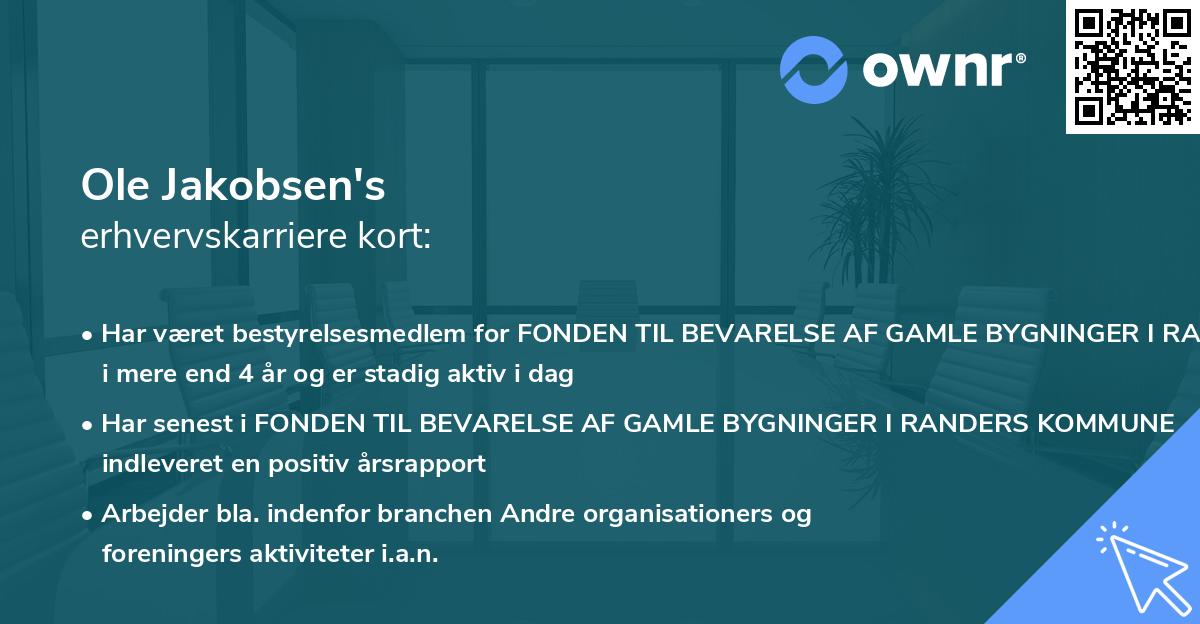 ownr®

Ole Jakobsen's
erhvervskarriere kort:

• Har været bestyrelsesmedlem for FONDEN TIL BEVARELSE AF GAMLE BYGNINGER I RA i mere end 4 år og er stadig aktiv i dag

• Har senest i FONDEN TIL BEVARELSE AF GAMLE BYGNINGER I RANDERS KOMMUNE indleveret en positiv årsrapport

• Arbejder bla. indenfor branchen Andre organisationers og foreningers aktiviteter i.a.n.